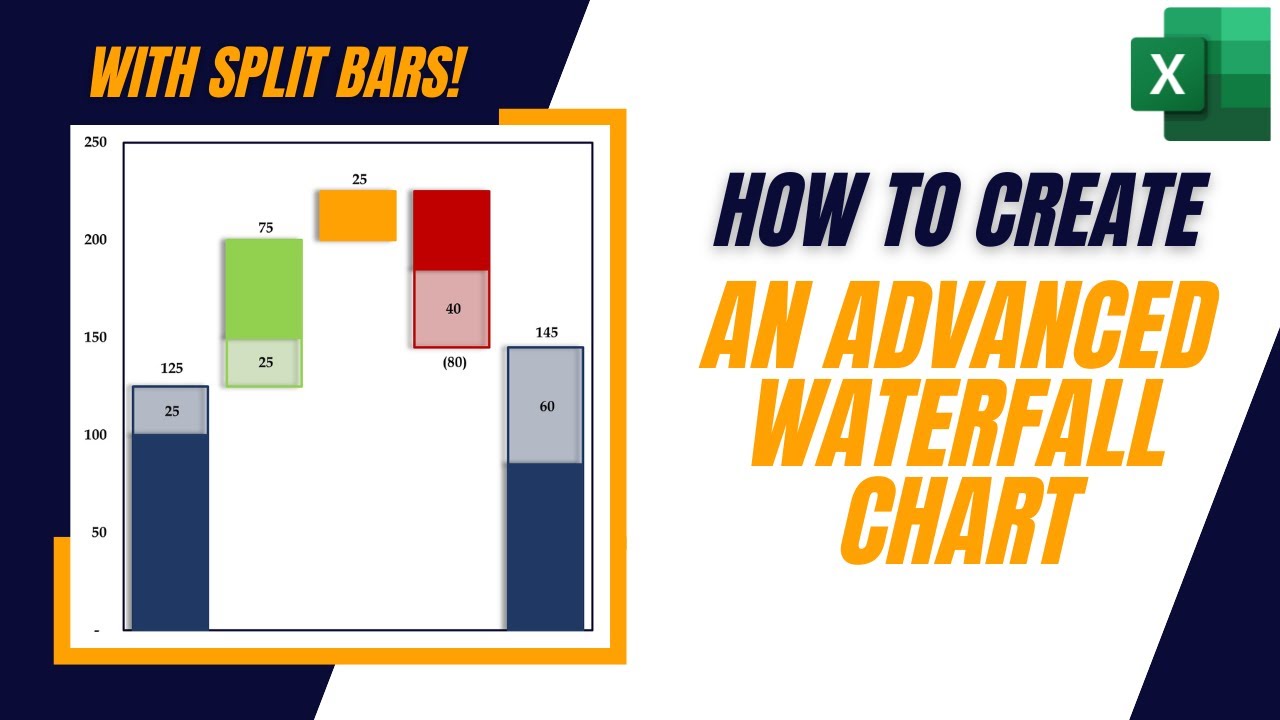 WITH SPLIT BARS!

250
200
150
100
50
-

125
25
75
25
25
40
(80)
145
60

X

HOW TO CREATE
AN ADVANCED WATERFALL CHART